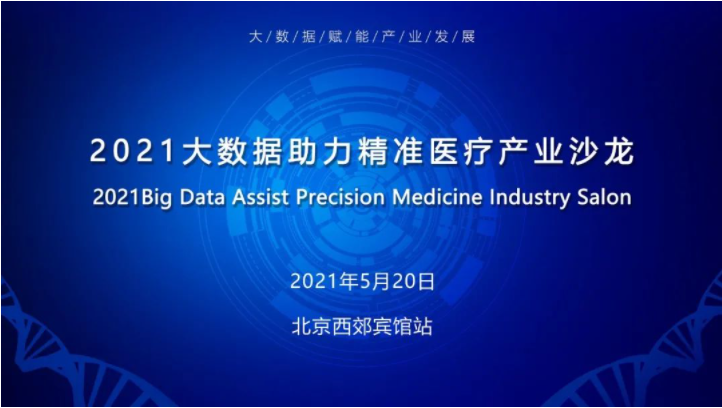 大/数/据/赋/能/产/业/发/展

2021大数据助力精准医疗产业沙龙
2021Big Data Assist Precision Medicine Industry Salon

2021年5月20日

北京西郊宾馆站